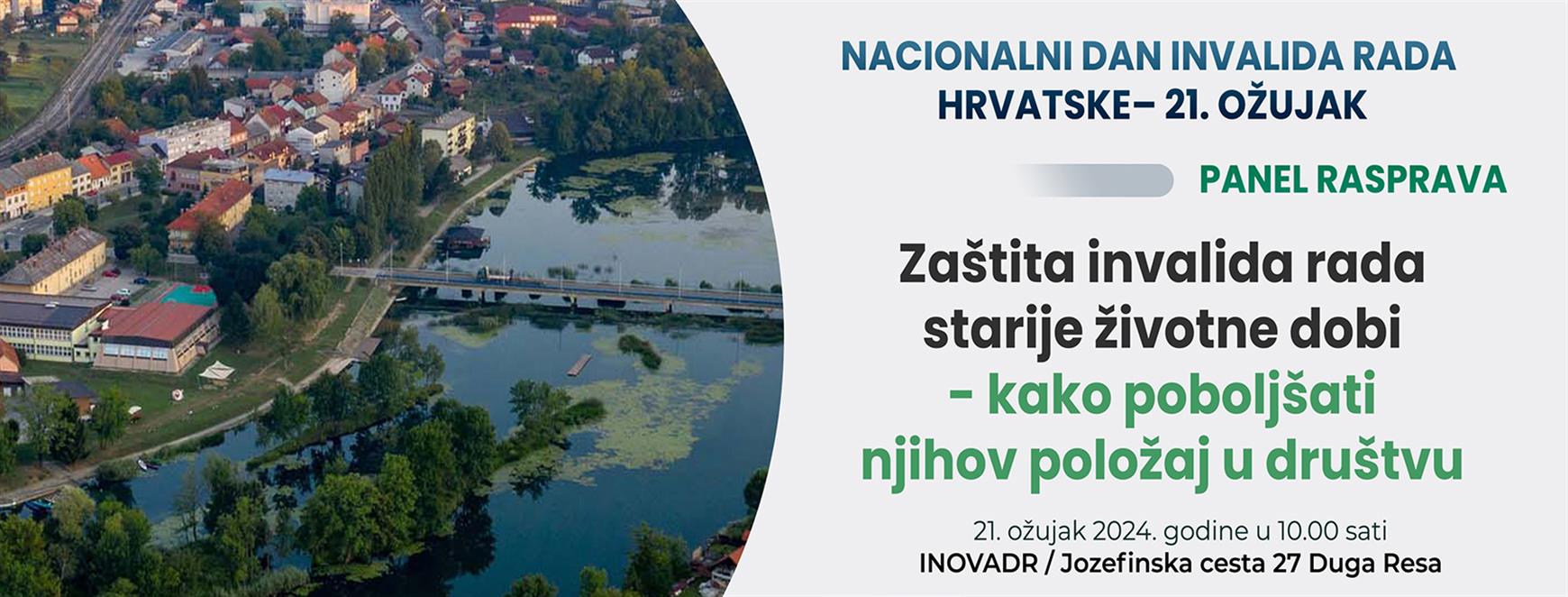 NACIONALNI DAN INVALIDA RADA
HRVATSKE– 21. OŽUJAK

PANEL RASPRAVA

Zaštita invalida rada starije životne dobi - kako poboljšati njihov položaj u društvu

21. ožujak 2024. godine u 10.00 sati
INOVADR / Jozefinska cesta 27 Duga Resa